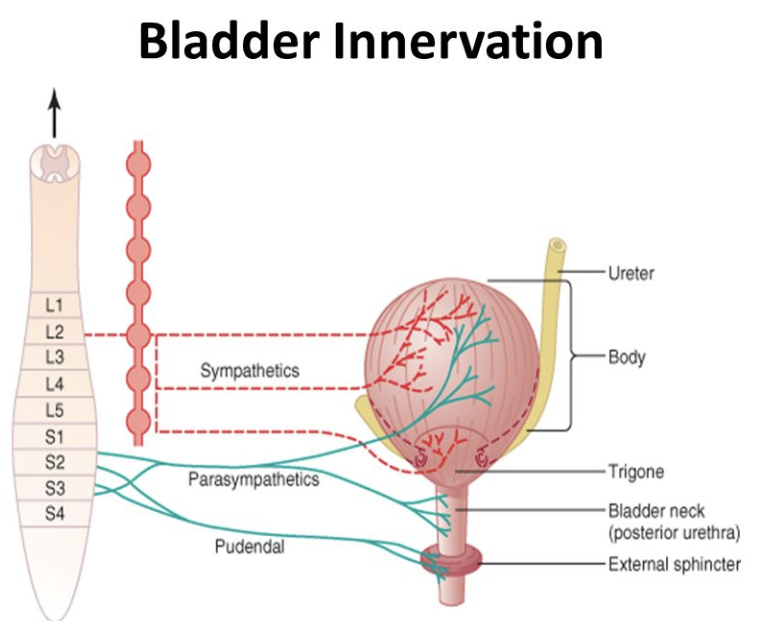 Bladder Innervation

L1
L2
L3
L4
L5
S1
S2
S3
S4

Sympathetics

Parasympathetics

Pudendal

Ureter

Body

Trigone

Bladder neck
(posterior urethra)

External sphincter